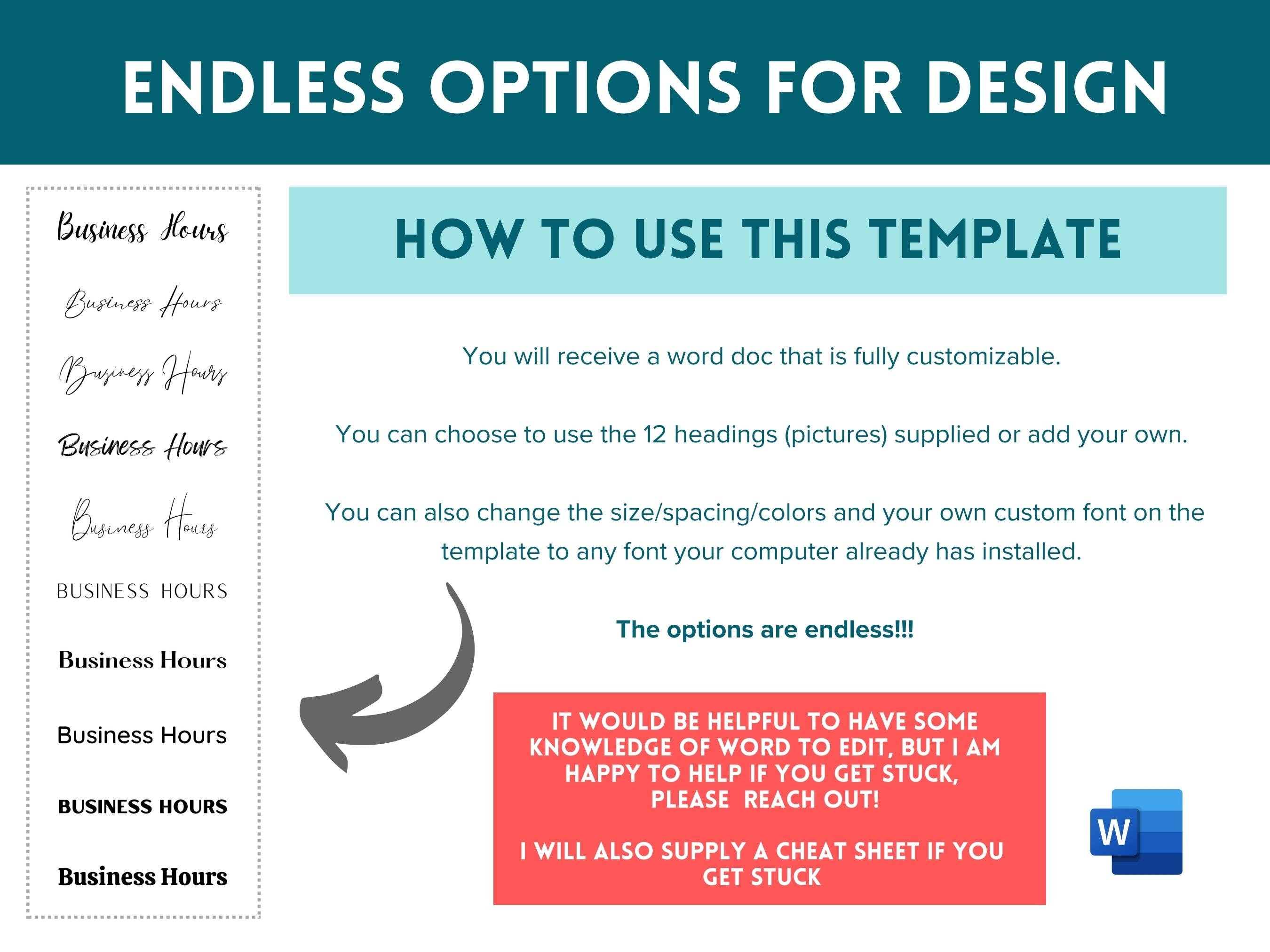 ENDLESS OPTIONS FOR DESIGN

Business Hours

Business Hours

Business Hours

Business Hours

Business Hours

BUSINESS HOURS

Business Hours

Business Hours

BUSINESS HOURS

Business Hours

HOW TO USE THIS TEMPLATE

You will receive a word doc that is fully customizable.

You can choose to use the 12 headings (pictures) supplied or add your own.

You can also change the size/spacing/colors and your own custom font on the template to any font your computer already has installed.

The options are endless!!!

IT WOULD BE HELPFUL TO HAVE SOME KNOWLEDGE OF WORD TO EDIT, BUT I AM HAPPY TO HELP IF YOU GET STUCK, PLEASE REACH OUT!

I WILL ALSO SUPPLY A CHEAT SHEET IF YOU GET STUCK

W